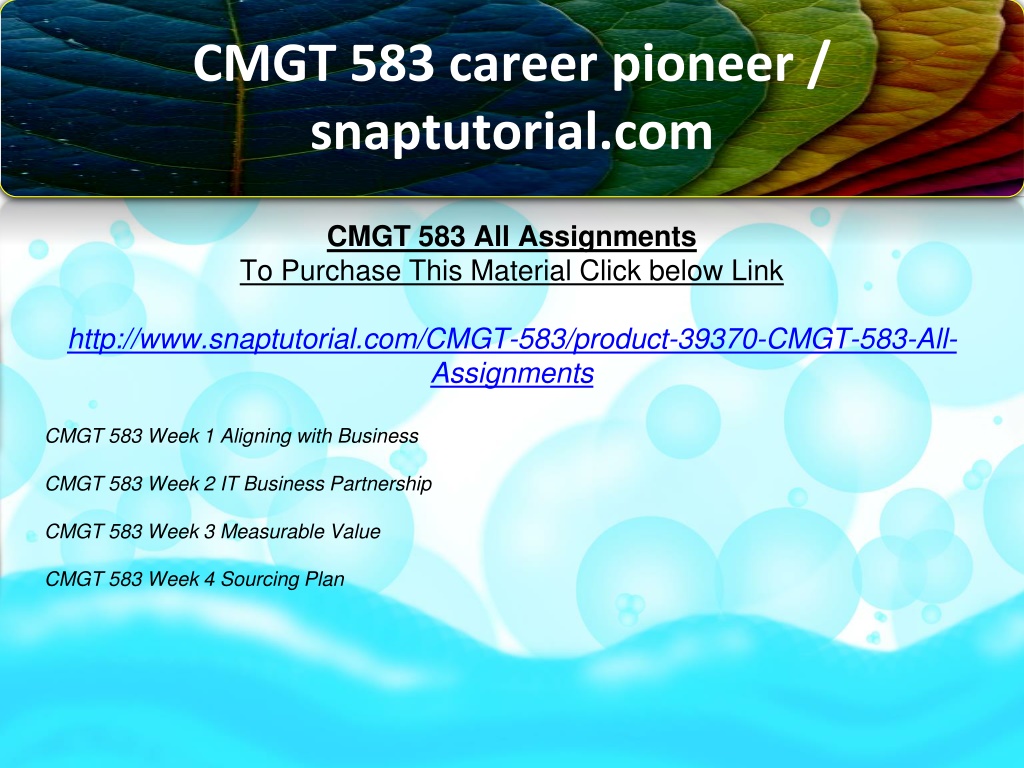 CMGT 583 career pioneer / snaptutorial.com

CMGT 583 All Assignments
To Purchase This Material Click below Link

http://www.snaptutorial.com/CMGT-583/product-39370-CMGT-583-All-Assignments

CMGT 583 Week 1 Aligning with Business

CMGT 583 Week 2 IT Business Partnership

CMGT 583 Week 3 Measurable Value

CMGT 583 Week 4 Sourcing Plan